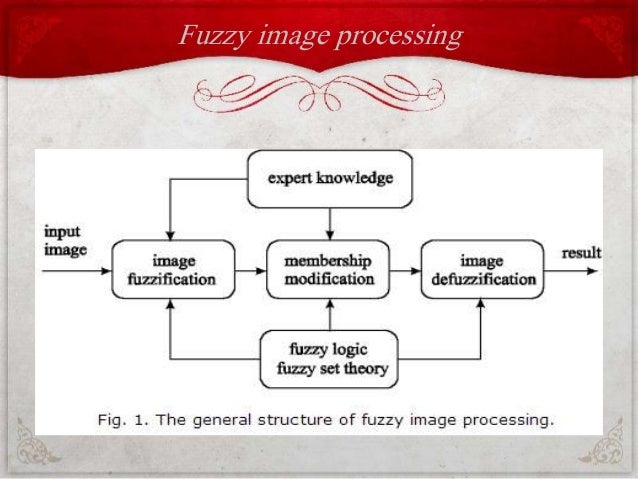 Fuzzy image processing

expert knowledge

input image

image fuzzification

membership modification

image defuzzification

result

fuzzy logic fuzzy set theory

Fig. 1. The general structure of fuzzy image processing.